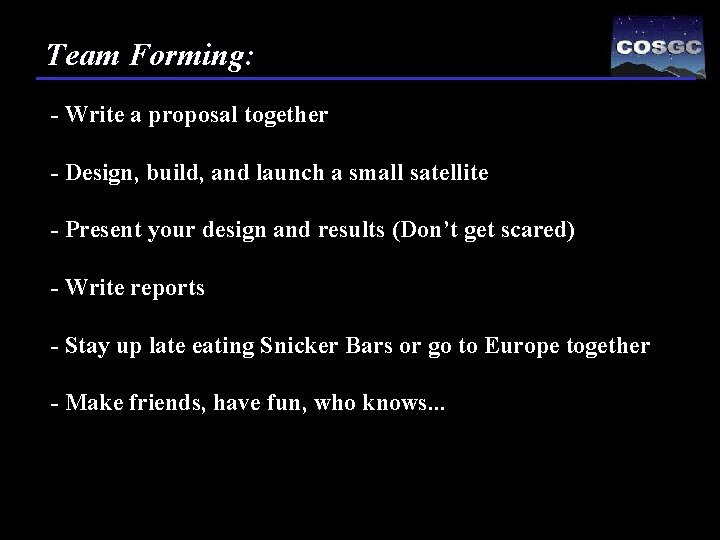 Team Forming:

COSGC

- Write a proposal together

- Design, build, and launch a small satellite

- Present your design and results (Don't get scared)

- Write reports

- Stay up late eating Snicker Bars or go to Europe together

- Make friends, have fun, who knows...